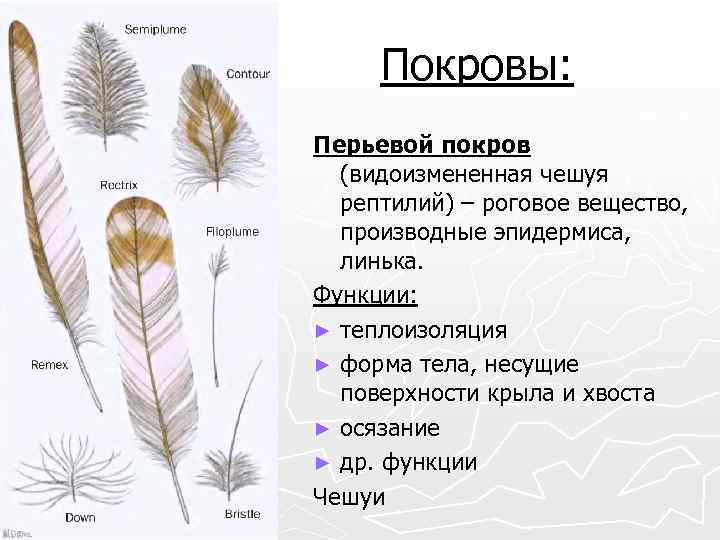 Semiplume

Contour

Rectrix

Filoplume

Remex

Down

Bristle

Покровы:

Перьевой покров (видоизмененная чешуя рептилий) – роговое вещество, производные эпидермиса, линька.

Функции:

► теплоизоляция

► форма тела, несущие поверхности крыла и хвоста

► осязание

► др. функции

Чешуи